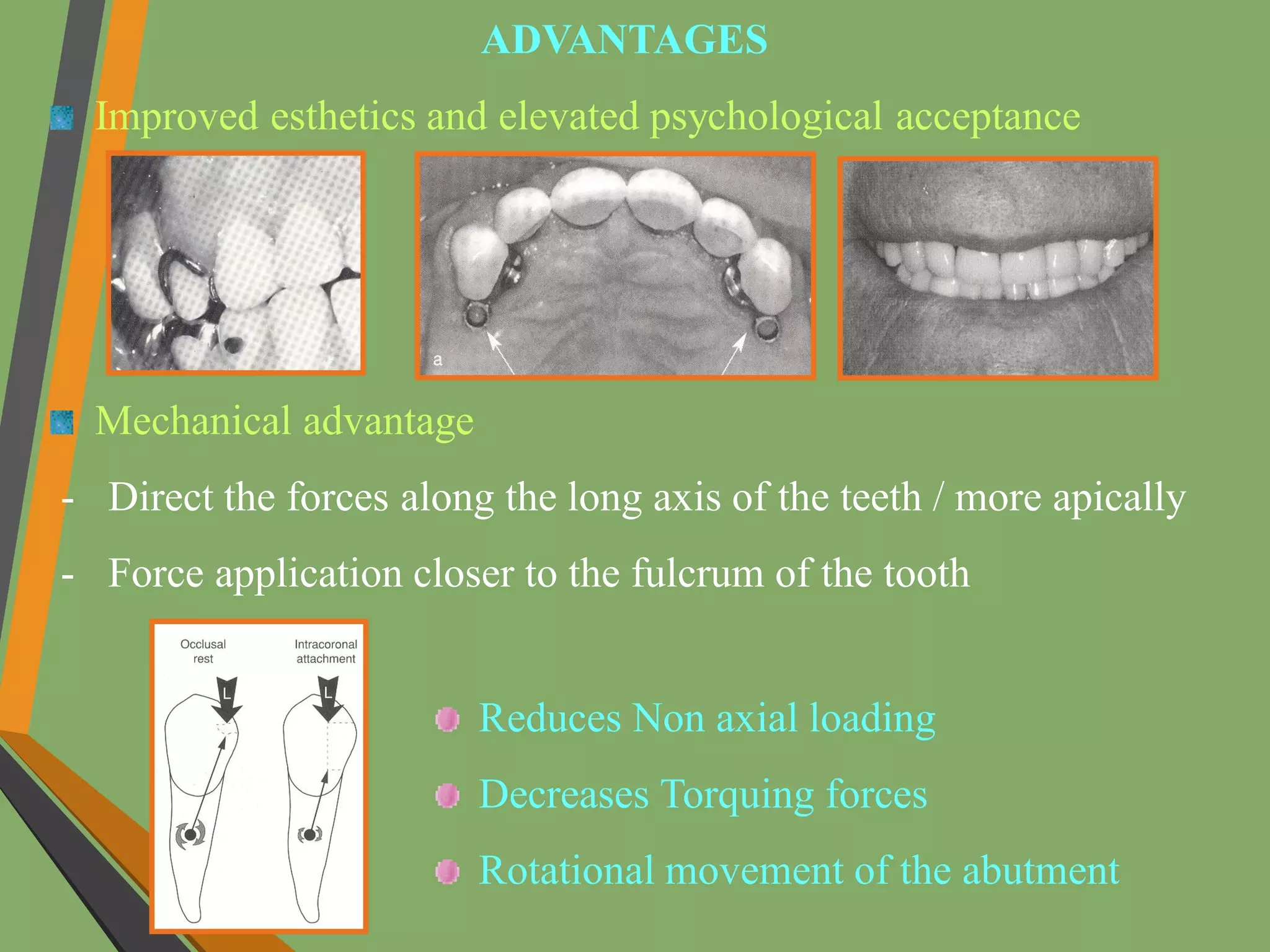 ADVANTAGES

Improved esthetics and elevated psychological acceptance

a

Mechanical advantage

- Direct the forces along the long axis of the teeth / more apically

- Force application closer to the fulcrum of the tooth

Occlusal rest

Intracoronal attachment

L

L

Reduces Non axial loading

Decreases Torquing forces

Rotational movement of the abutment